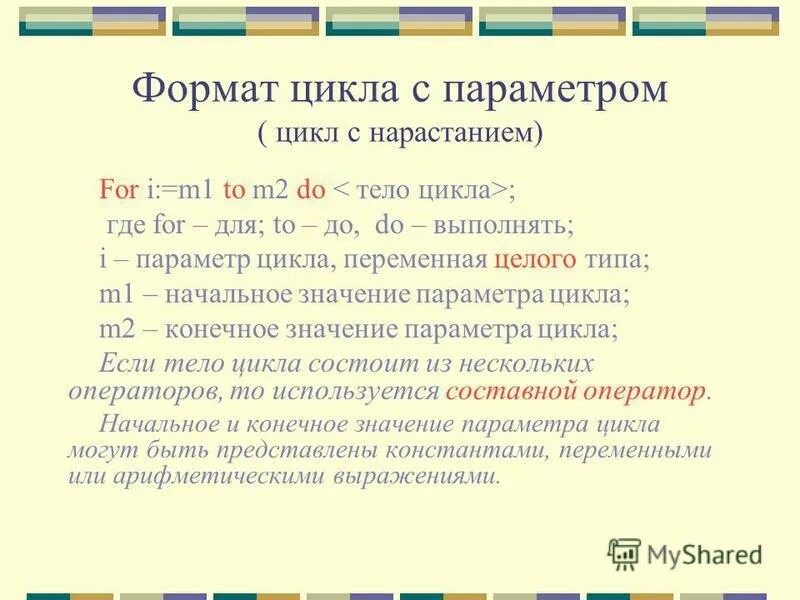 Формат цикла с параметром
( цикл с нарастанием)

For i:=m1 to m2 do < тело цикла>;
где for – для; to – до, do – выполнять;
i – параметр цикла, переменная целого типа;
m1 – начальное значение параметра цикла;
m2 – конечное значение параметра цикла;

Если тело цикла состоит из нескольких операторов, то используется составной оператор.

Начальное и конечное значение параметра цикла могут быть представлены константами, переменными или арифметическими выражениями.

MyShared